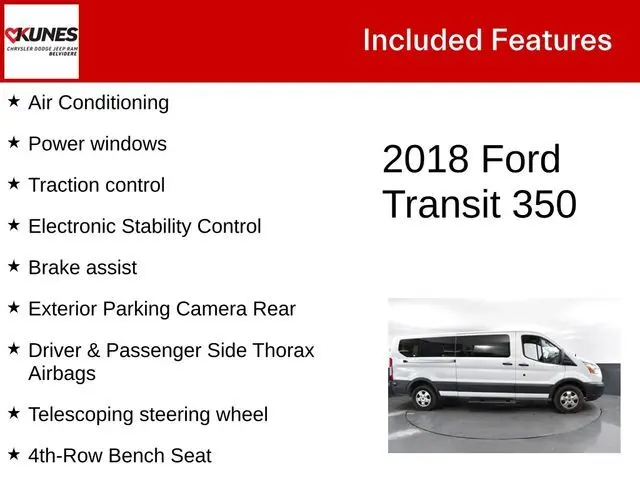 KUNES
CHRYSLER DODGE JEEP RAM
BELVIDERE

Included Features

★ Air Conditioning

★ Power windows

★ Traction control

★ Electronic Stability Control

★ Brake assist

★ Exterior Parking Camera Rear

★ Driver & Passenger Side Thorax Airbags

★ Telescoping steering wheel

★ 4th-Row Bench Seat

2018 Ford Transit 350